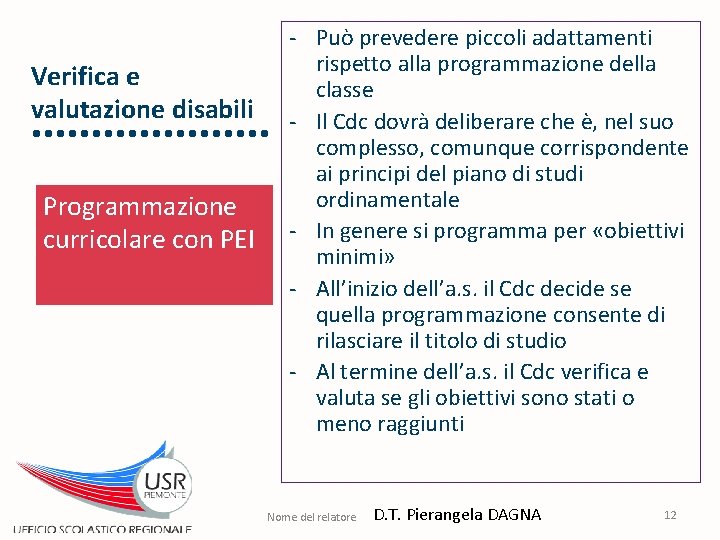 Verifica e valutazione disabili

Programmazione curricolare con PEI

- Può prevedere piccoli adattamenti rispetto alla programmazione della classe
- Il Cdc dovrà deliberare che è, nel suo complesso, comunque corrispondente ai principi del piano di studi ordinamentale
- In genere si programma per «obiettivi minimi»
- All'inizio dell'a.s. il Cdc decide se quella programmazione consente di rilasciare il titolo di studio
- Al termine dell'a.s. il Cdc verifica e valuta se gli obiettivi sono stati o meno raggiunti

USR PIEMONTE
UFFICIO SCOLASTICO REGIONALE

Nome del relatore D.T. Pierangela DAGNA

12